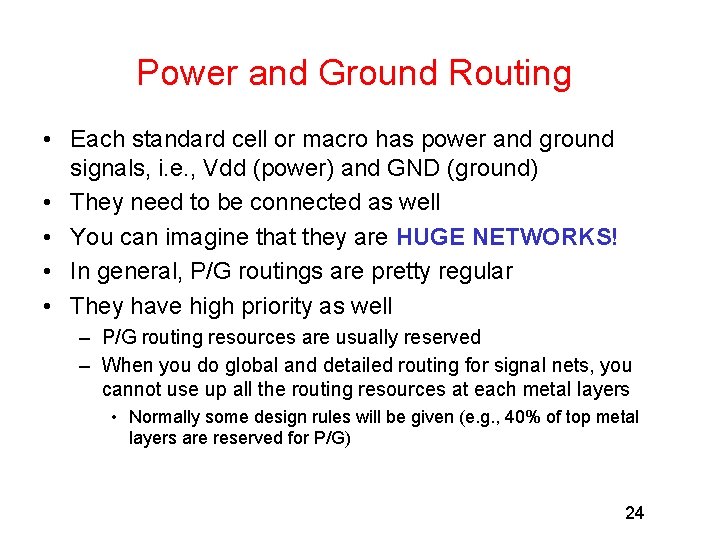 Power and Ground Routing

• Each standard cell or macro has power and ground signals, i.e., Vdd (power) and GND (ground)
• They need to be connected as well
• You can imagine that they are HUGE NETWORKS!
• In general, P/G routings are pretty regular
• They have high priority as well
– P/G routing resources are usually reserved
– When you do global and detailed routing for signal nets, you cannot use up all the routing resources at each metal layers
• Normally some design rules will be given (e.g., 40% of top metal layers are reserved for P/G)

24